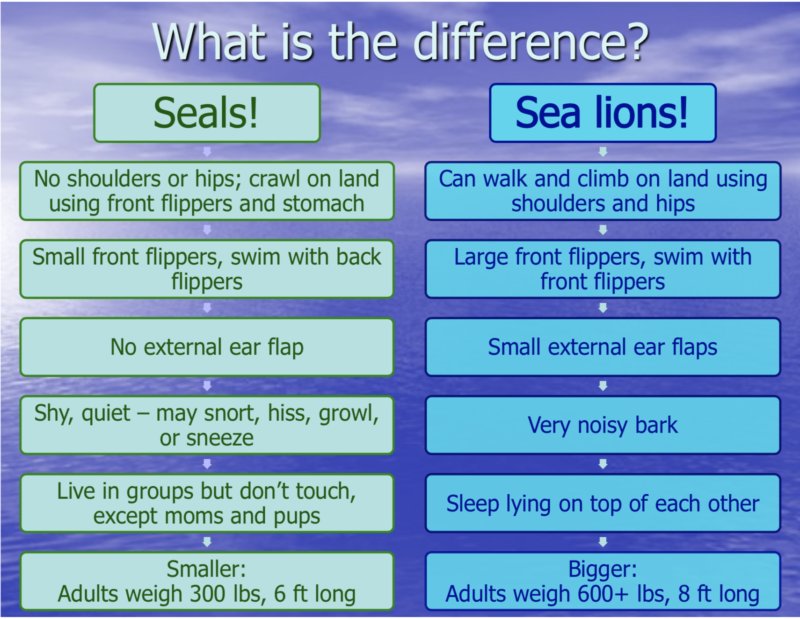 What is the difference?

Seals!

No shoulders or hips; crawl on land using front flippers and stomach

Small front flippers, swim with back flippers

No external ear flap

Shy, quiet – may snort, hiss, growl, or sneeze

Live in groups but don't touch, except moms and pups

Smaller:
Adults weigh 300 lbs, 6 ft long

Sea lions!

Can walk and climb on land using shoulders and hips

Large front flippers, swim with front flippers

Small external ear flaps

Very noisy bark

Sleep lying on top of each other

Bigger:
Adults weigh 600+ lbs, 8 ft long